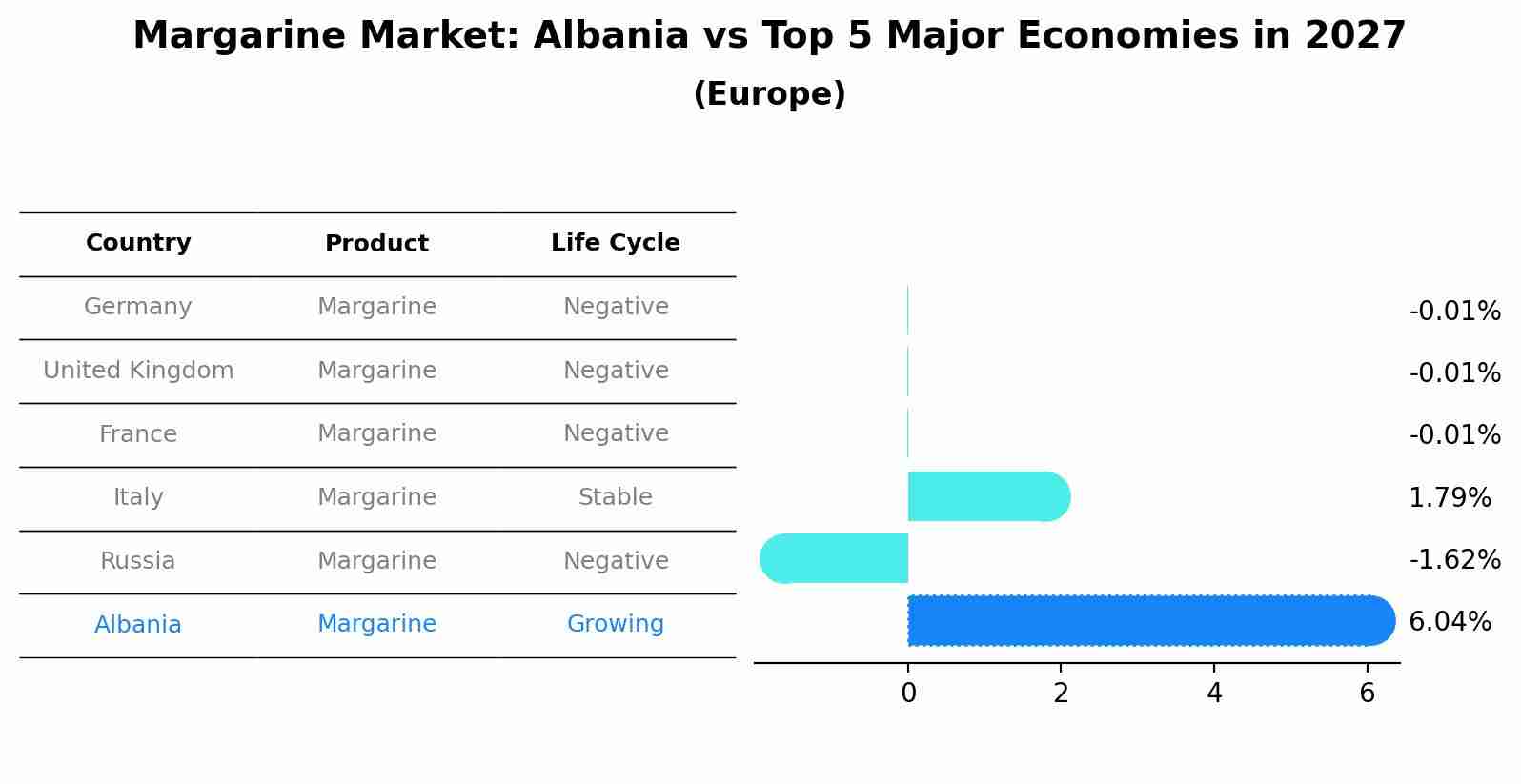 Margarine Market: Albania vs Top 5 Major Economies in 2027
(Europe)

| Country | Product | Life Cycle |
|---|---|---|
| Germany | Margarine | Negative |
| United Kingdom | Margarine | Negative |
| France | Margarine | Negative |
| Italy | Margarine | Stable |
| Russia | Margarine | Negative |
| Albania | Margarine | Growing |

-0.01%
-0.01%
-0.01%
1.79%
-1.62%
6.04%

0
2
4
6